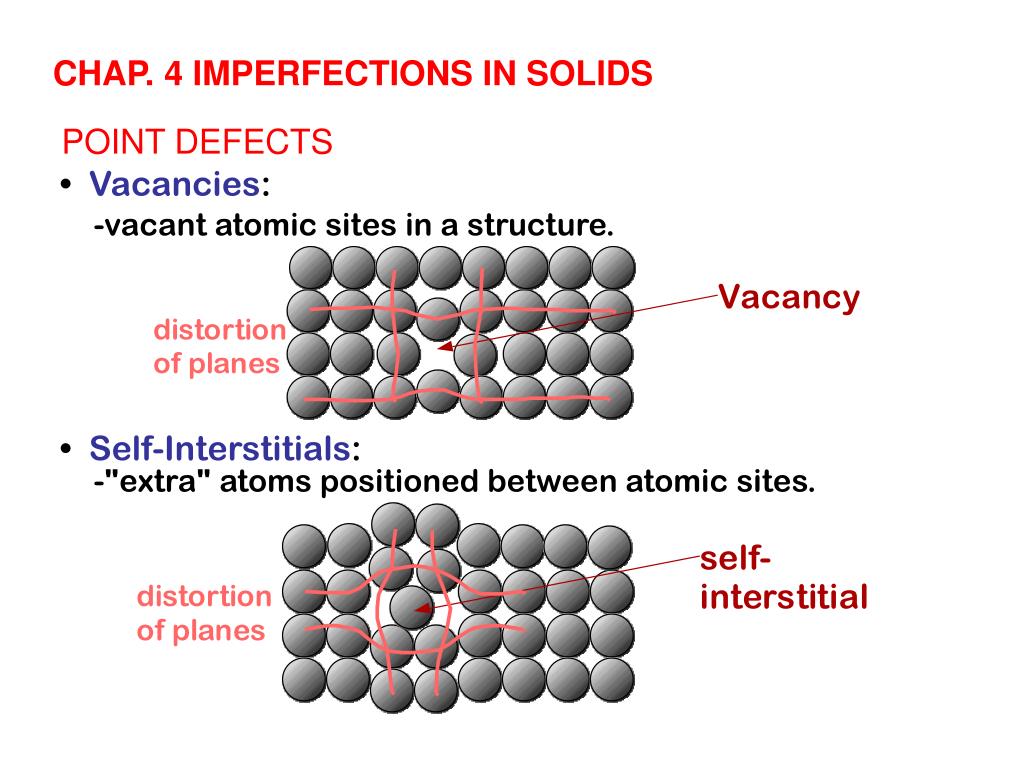 CHAP. 4 IMPERFECTIONS IN SOLIDS

POINT DEFECTS

• Vacancies:

-vacant atomic sites in a structure.

distortion of planes

Vacancy

• Self-Interstitials:

-"extra" atoms positioned between atomic sites.

distortion of planes

self-interstitial